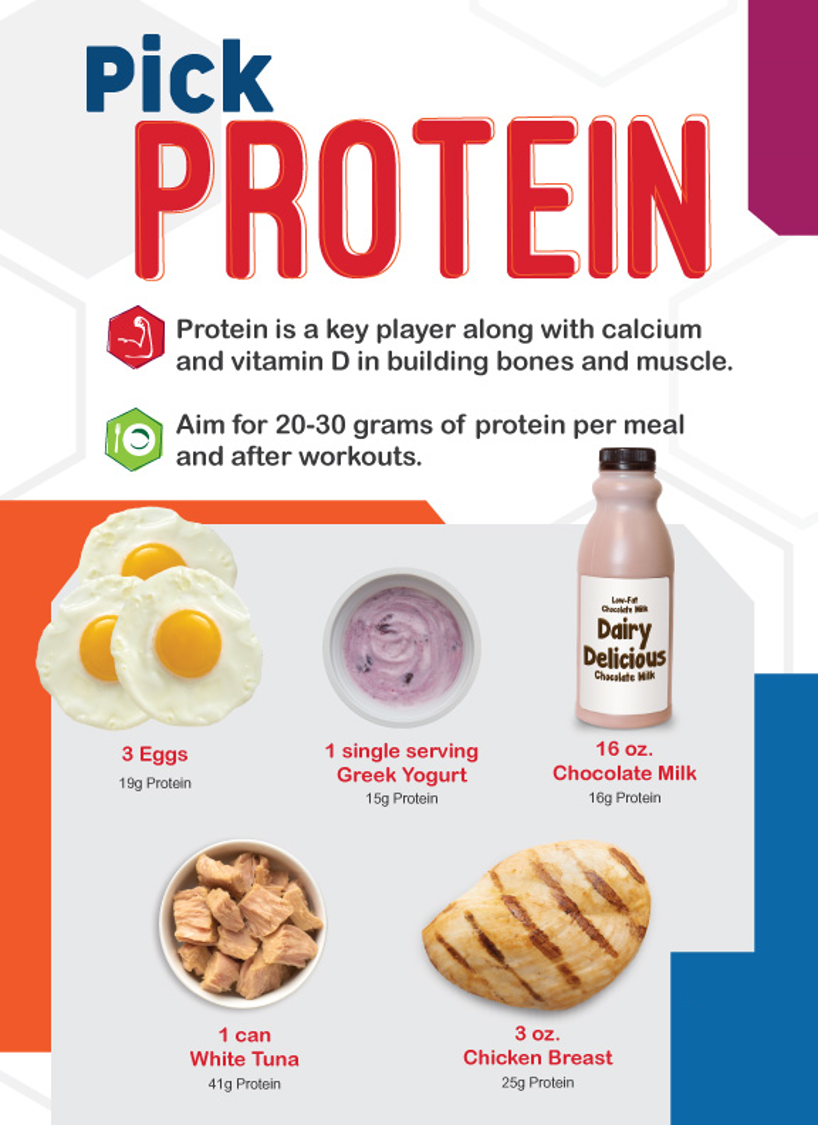 Pick
PROTEIN

Protein is a key player along with calcium and vitamin D in building bones and muscle.

Aim for 20-30 grams of protein per meal and after workouts.

Low-Fat Chocolate Milk
Dairy Delicious
Chocolate Milk

3 Eggs
19g Protein

1 single serving Greek Yogurt
15g Protein

16 oz. Chocolate Milk
16g Protein

1 can White Tuna
41g Protein

3 oz. Chicken Breast
25g Protein